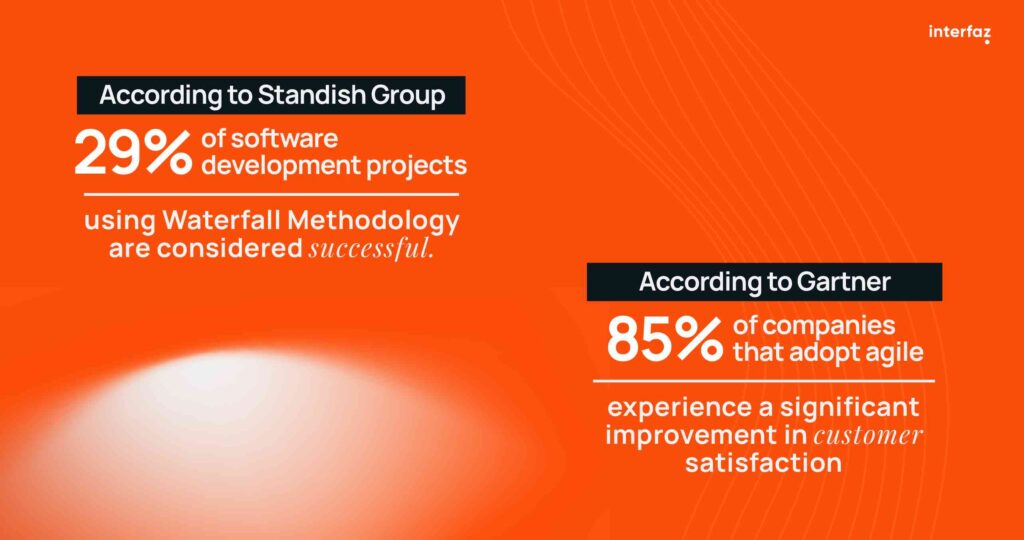 interfaz

According to Standish Group

29% of software development projects

using Waterfall Methodology are considered successful.

According to Gartner

85% of companies that adopt agile

experience a significant improvement in customer satisfaction